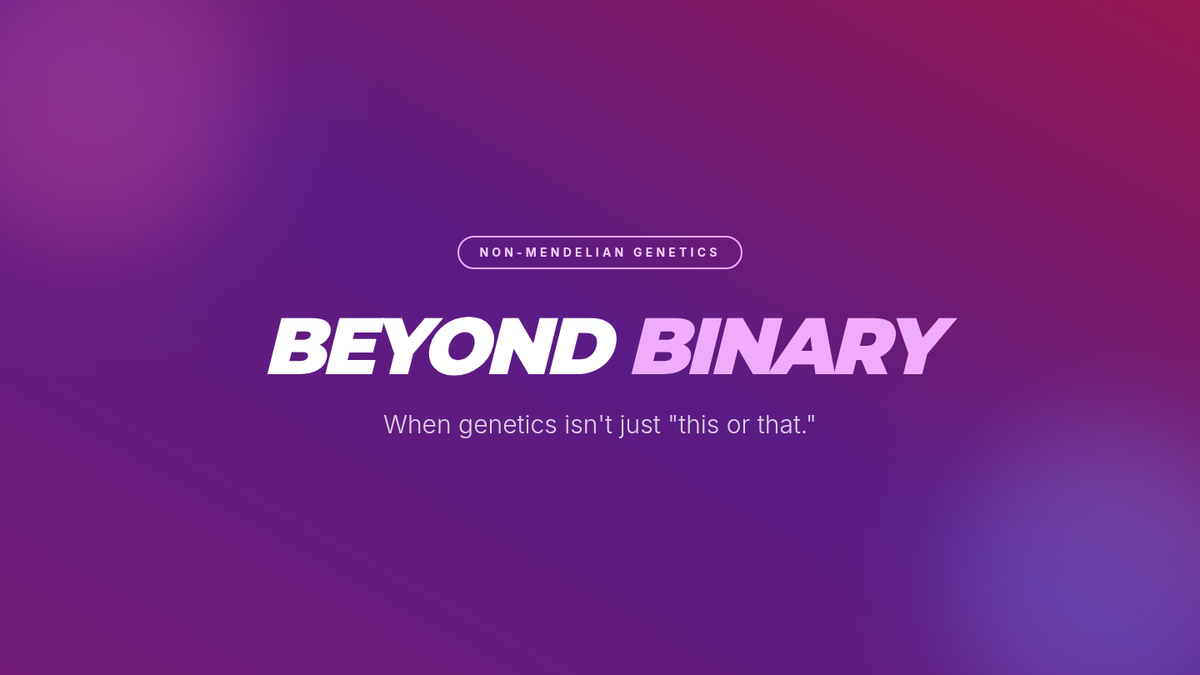 NON-MENDELIAN GENETICS

BEYOND BINARY

When genetics isn't just "this or that."